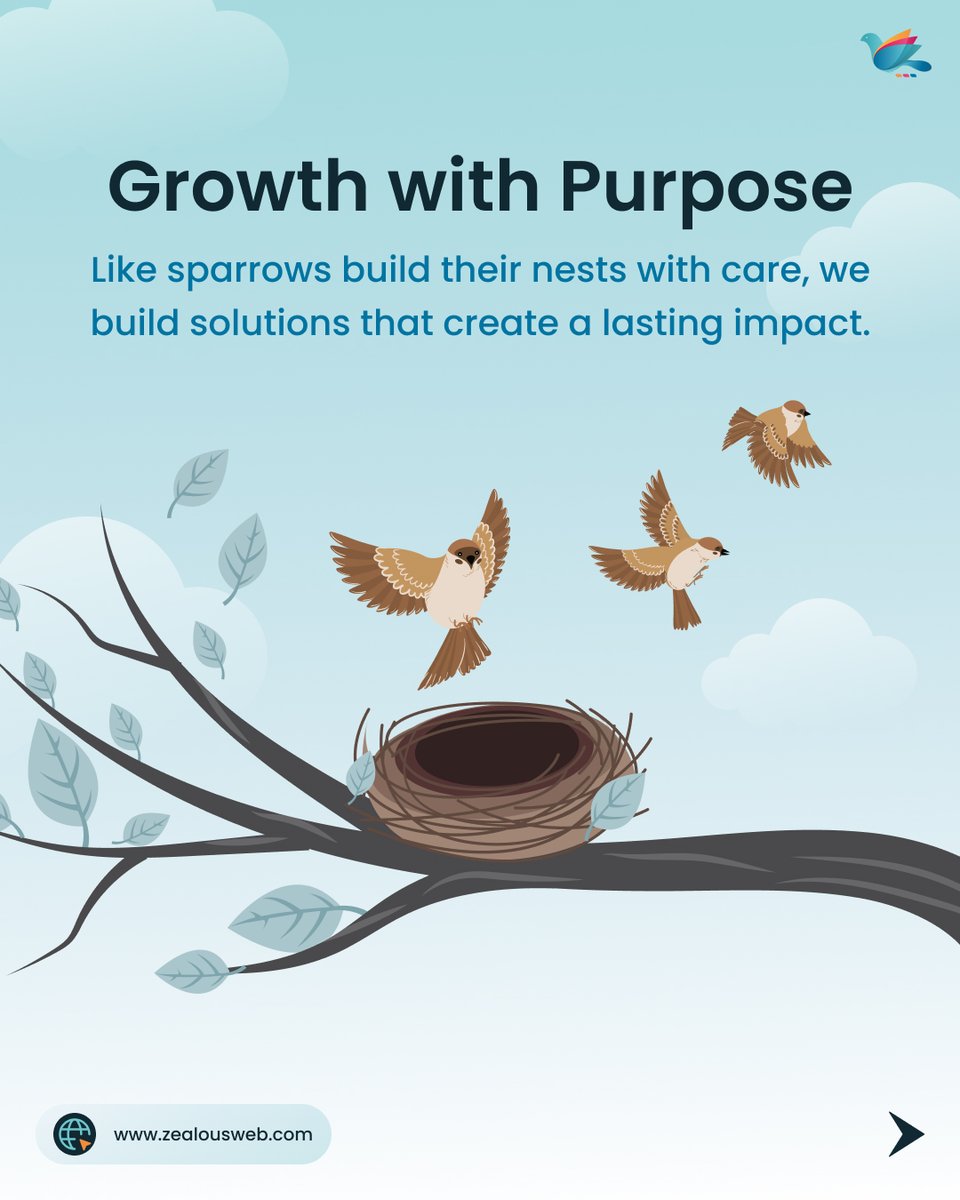 Growth with Purpose

Like sparrows build their nests with care, we build solutions that create a lasting impact.

www.zealousweb.com